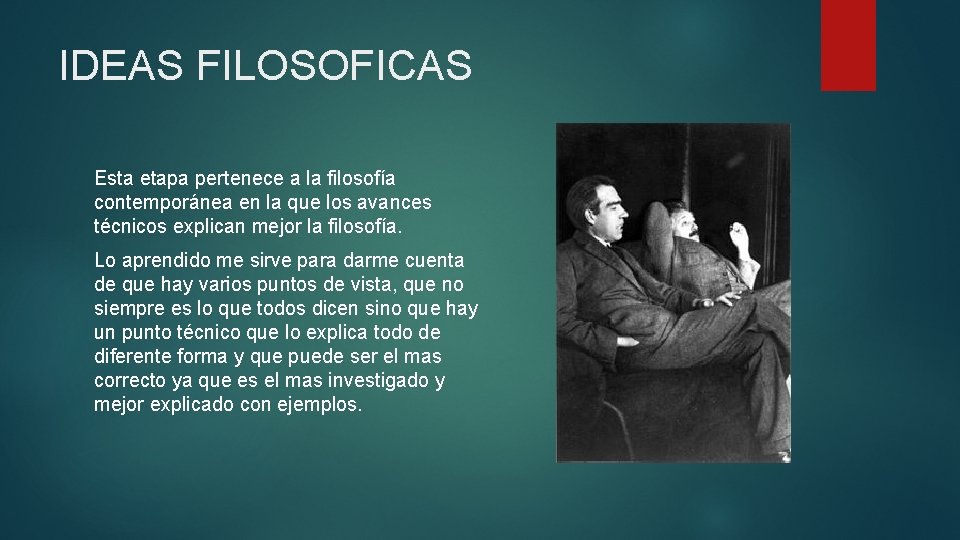 IDEAS FILOSOFICAS

Esta etapa pertenece a la filosofía contemporánea en la que los avances técnicos explican mejor la filosofía.

Lo aprendido me sirve para darme cuenta de que hay varios puntos de vista, que no siempre es lo que todos dicen sino que hay un punto técnico que lo explica todo de diferente forma y que puede ser el mas correcto ya que es el mas investigado y mejor explicado con ejemplos.